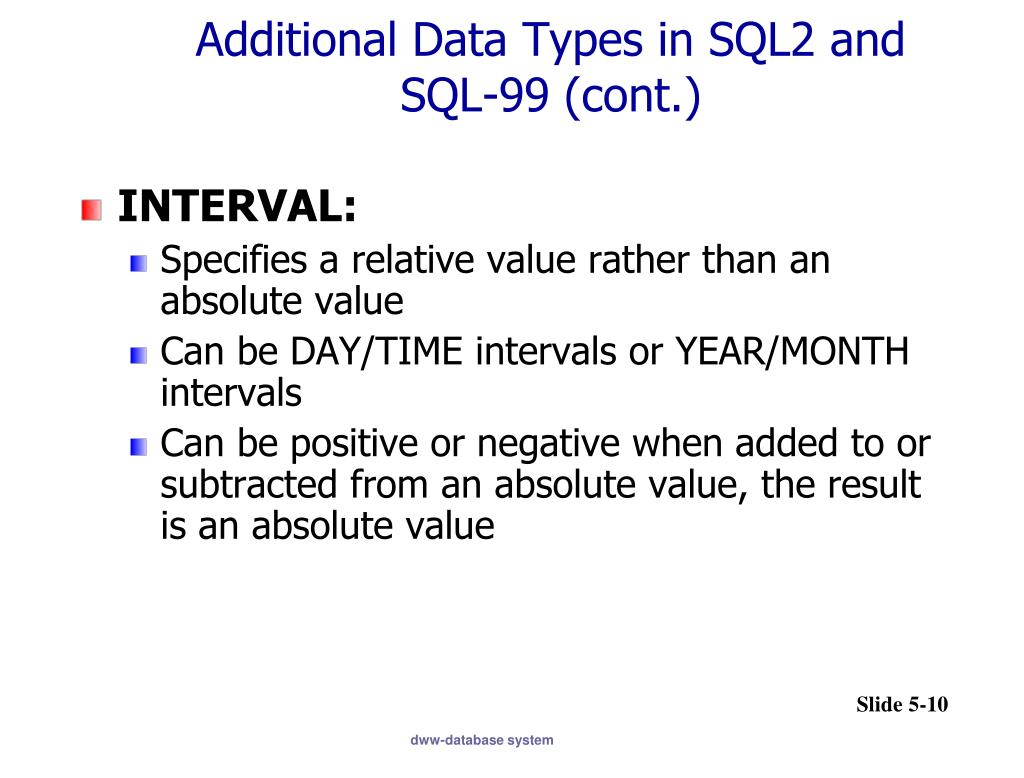 Additional Data Types in SQL2 and SQL-99 (cont.)

INTERVAL:

Specifies a relative value rather than an absolute value

Can be DAY/TIME intervals or YEAR/MONTH intervals

Can be positive or negative when added to or subtracted from an absolute value, the result is an absolute value

Slide 5-10

dww-database system